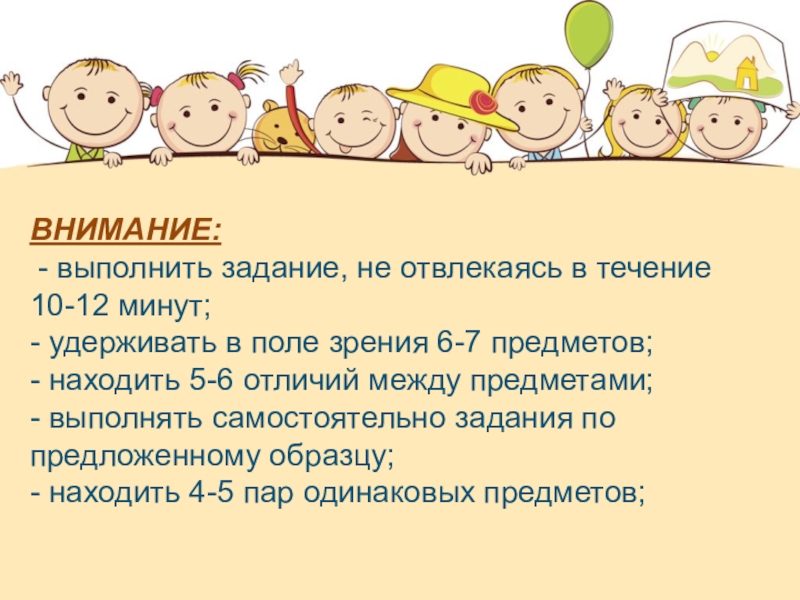 ВНИМАНИЕ:
- выполнить задание, не отвлекаясь в течение 10-12 минут;
- удерживать в поле зрения 6-7 предметов;
- находить 5-6 отличий между предметами;
- выполнять самостоятельно задания по предложенному образцу;
- находить 4-5 пар одинаковых предметов;